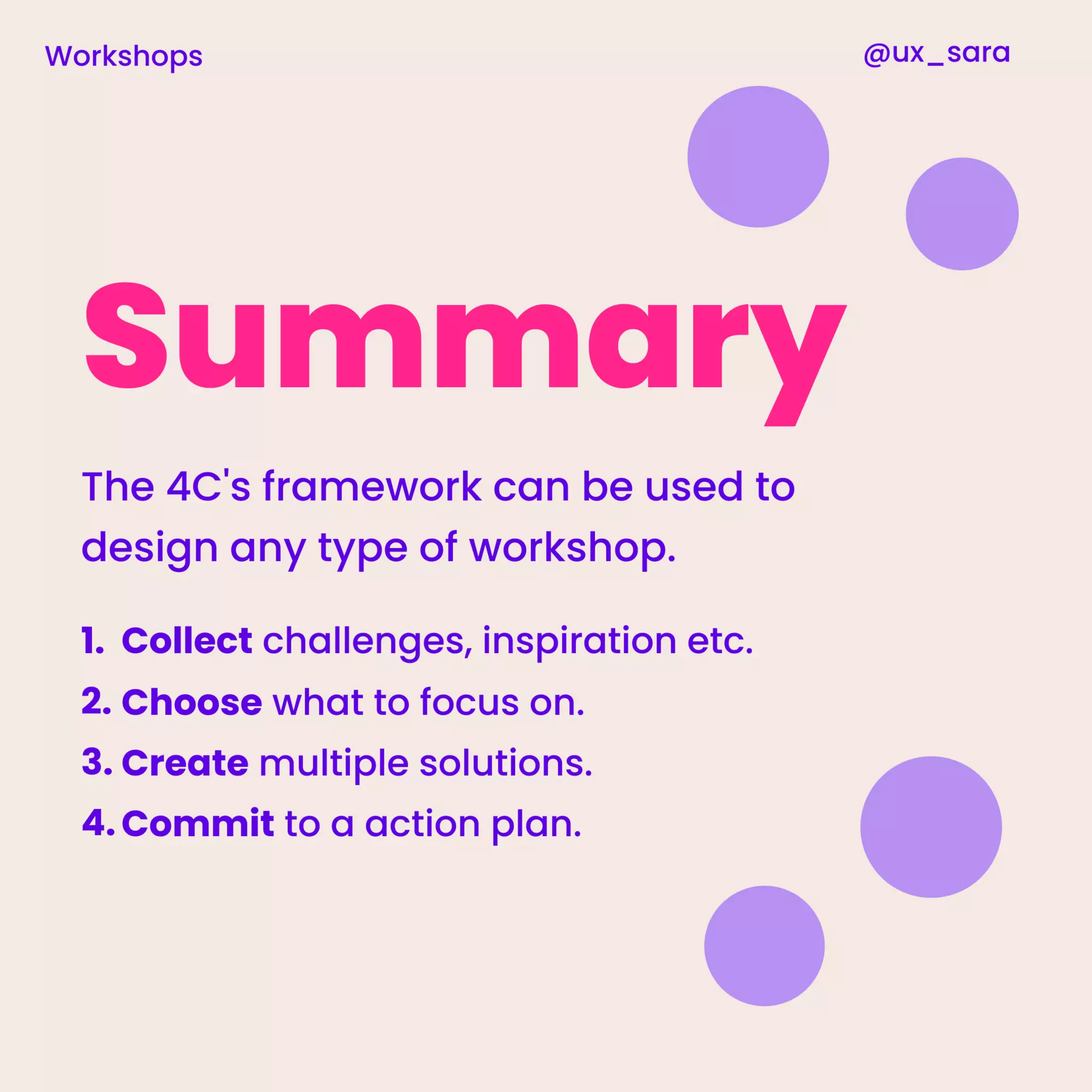 Workshops

@ux_sara

Summary

The 4C's framework can be used to design any type of workshop.

1. Collect challenges, inspiration etc.
2. Choose what to focus on.
3. Create multiple solutions.
4. Commit to a action plan.